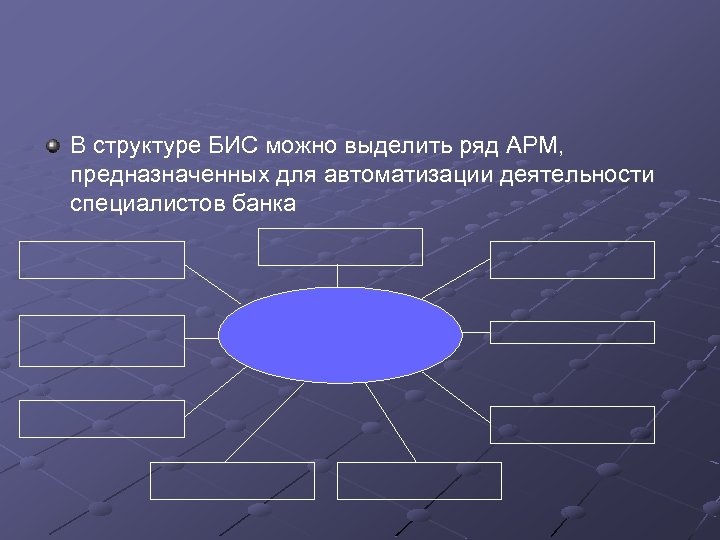 В структуре БИС можно выделить ряд АРМ, предназначенных для автоматизации деятельности специалистов банка